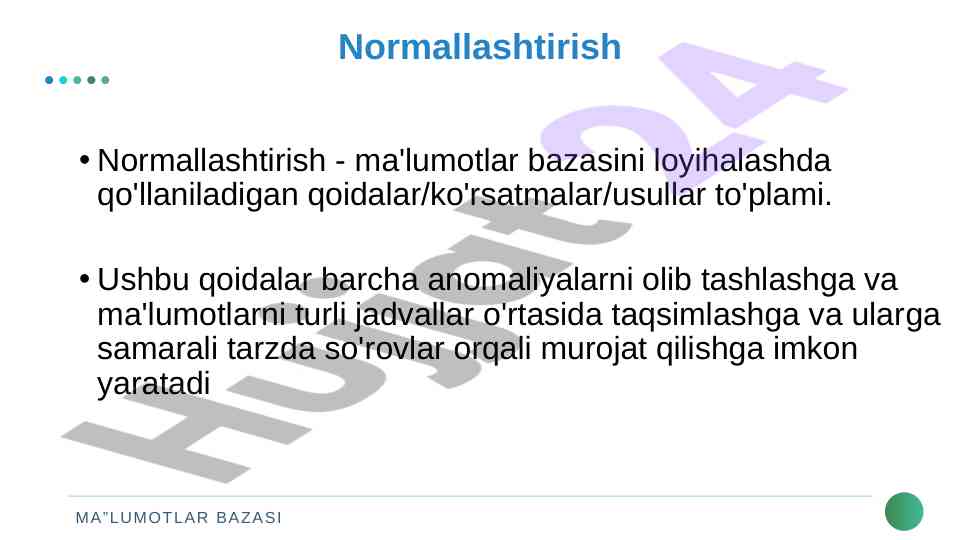 Normallashtirish

• Normallashtirish - ma'lumotlar bazasini loyihalashda qo'llaniladigan qoidalar/ko'rsatmalar/usullar to'plami.

• Ushbu qoidalar barcha anomaliyalarni olib tashlashga va ma'lumotlarni turli jadvallar o'rtasida taqsimlashga va ularga samarali tarzda so'rovlar orqali murojat qilishga imkon yaratadi

Hujjat24

MA"LUMOTLAR BAZASI